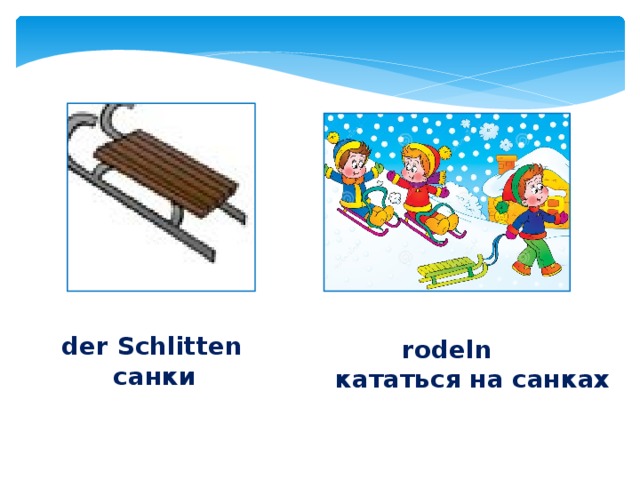 der Schlitten
санки

rodeln
кататься на санках